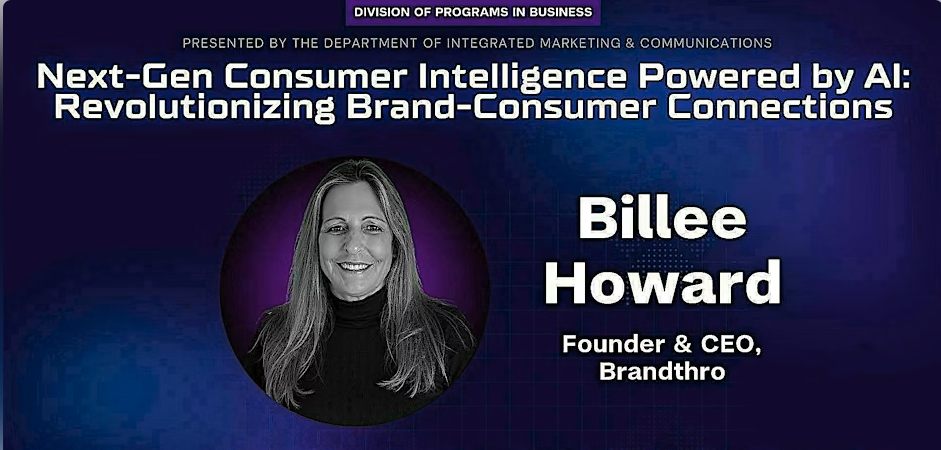 DIVISION OF PROGRAMS IN BUSINESS

PRESENTED BY THE DEPARTMENT OF INTEGRATED MARKETING & COMMUNICATIONS

Next-Gen Consumer Intelligence Powered by AI: Revolutionizing Brand-Consumer Connections

Billee Howard

Founder & CEO, Brandthro